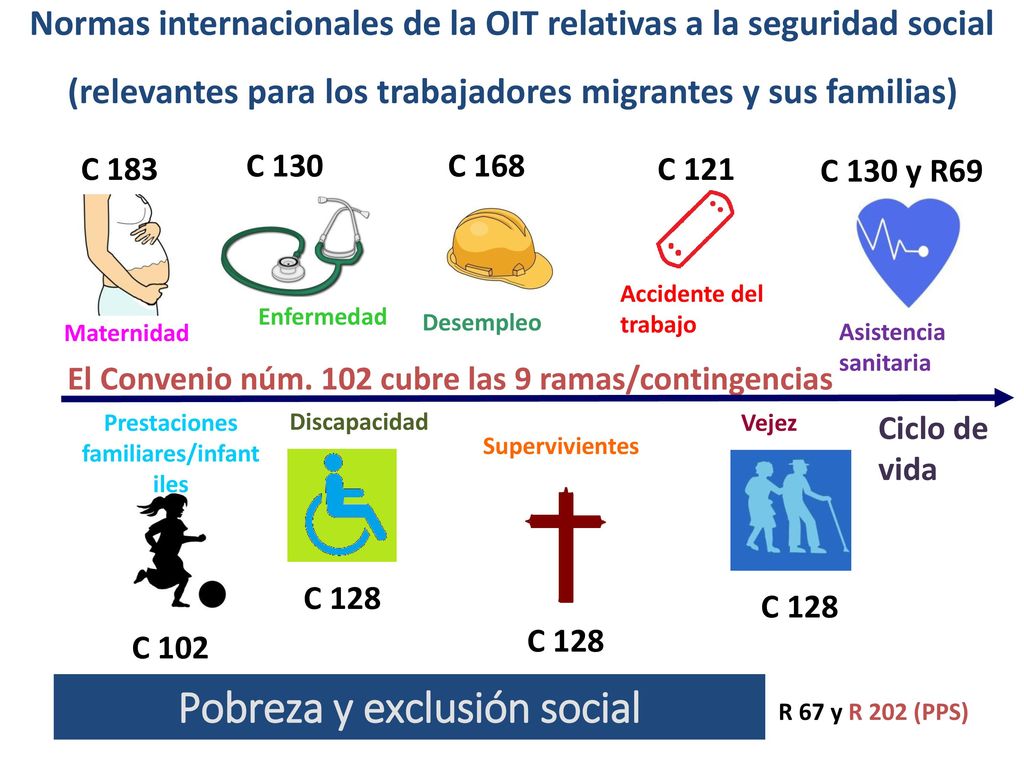 Normas internacionales de la OIT relativas a la seguridad social

(relevantes para los trabajadores migrantes y sus familias)

C 183

Maternidad

C 130

Enfermedad

C 168

Desempleo

C 121

Accidente del trabajo

C 130 y R69

Asistencia sanitaria

El Convenio núm. 102 cubre las 9 ramas/contingencias

Ciclo de vida

Prestaciones familiares/infantiles

C 102

Discapacidad

C 128

Supervivientes

C 128

Vejez

C 128

Pobreza y exclusión social

R 67 y R 202 (PPS)